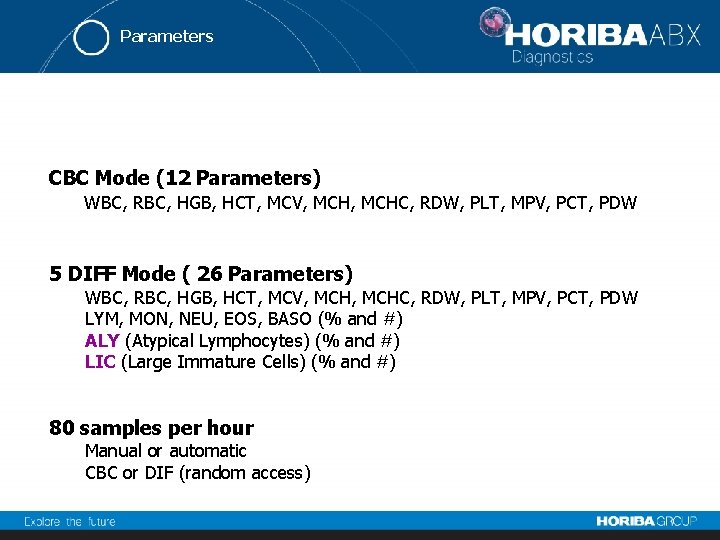 Parameters

HORIBA ABX
Diagnostics

CBC Mode (12 Parameters)
WBC, RBC, HGB, HCT, MCV, MCH, MCHC, RDW, PLT, MPV, PCT, PDW

5 DIFF Mode ( 26 Parameters)
WBC, RBC, HGB, HCT, MCV, MCH, MCHC, RDW, PLT, MPV, PCT, PDW
LYM, MON, NEU, EOS, BASO (% and #)
ALY (Atypical Lymphocytes) (% and #)
LIC (Large Immature Cells) (% and #)

80 samples per hour
Manual or automatic
CBC or DIF (random access)

Explore the future

HORIBA GROUP